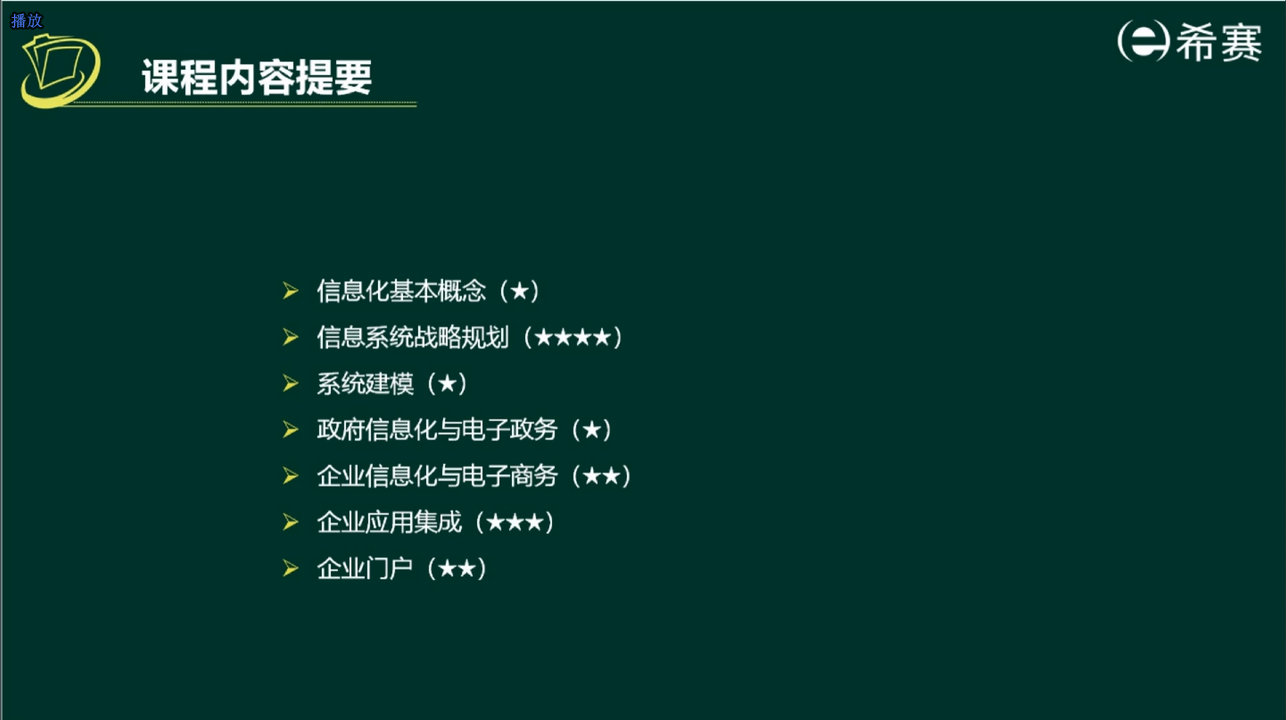 播放

课程内容提要

希赛

➢ 信息化基本概念（★）
➢ 信息系统战略规划（★★★★）
➢ 系统建模（★）
➢ 政府信息化与电子政务（★）
➢ 企业信息化与电子商务（★★）
➢ 企业应用集成（★★★）
➢ 企业门户（★★）